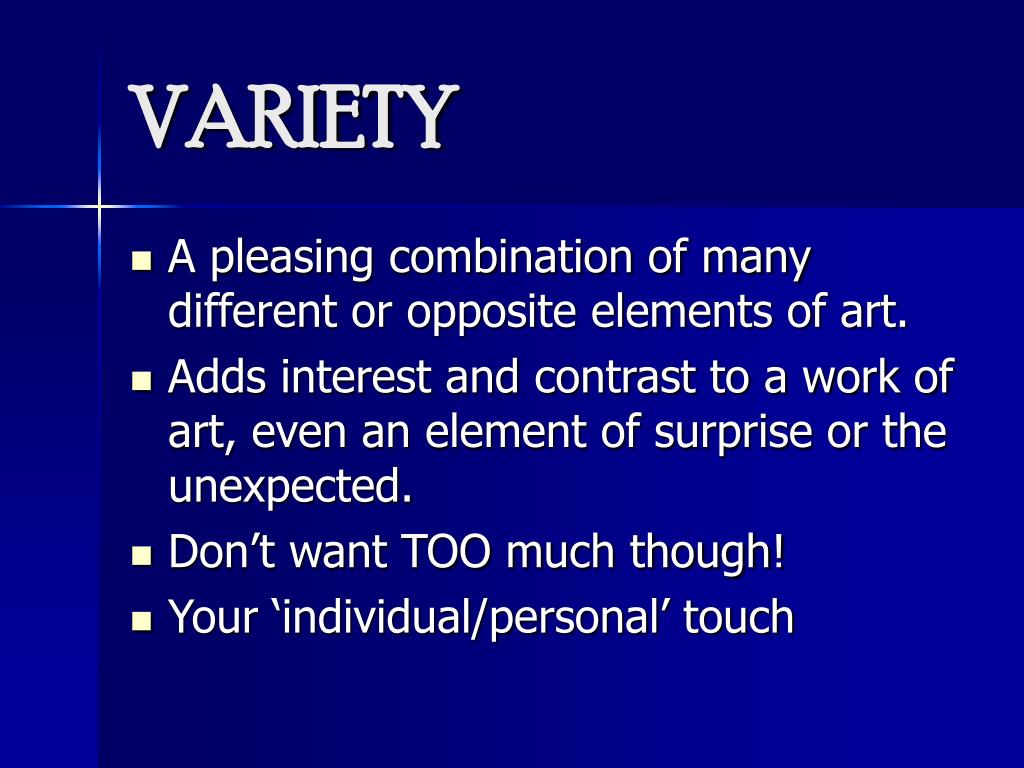 VARIETY

- A pleasing combination of many different or opposite elements of art.
- Adds interest and contrast to a work of art, even an element of surprise or the unexpected.
- Don’t want TOO much though!
- Your ‘individual/personal’ touch